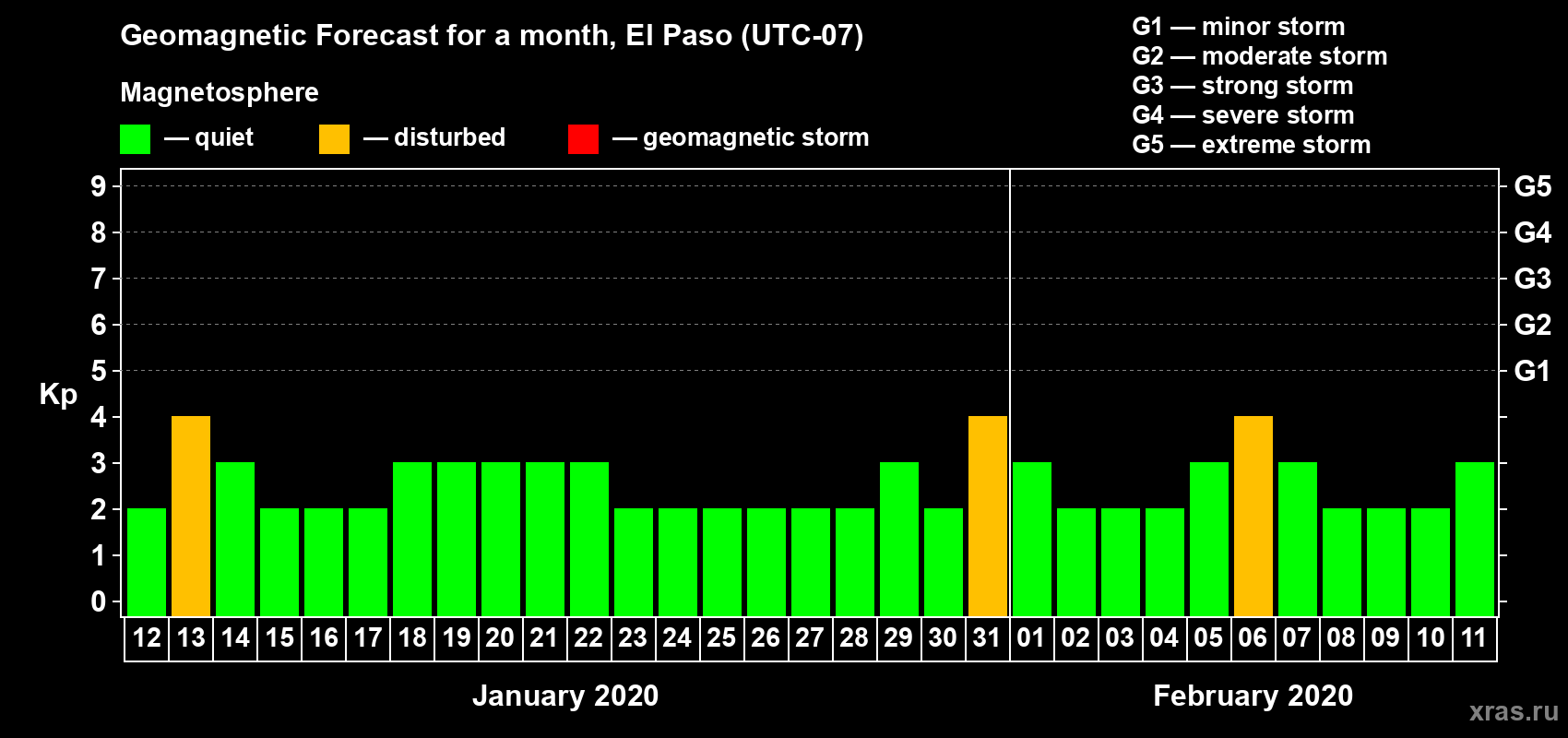 Geomagnetic Forecast for a month, El Paso (UTC-07)

Magnetosphere

— quiet — disturbed — geomagnetic storm

G1 — minor storm
G2 — moderate storm
G3 — strong storm
G4 — severe storm
G5 — extreme storm

Kp

9
8
7
6
5
4
3
2
1
0

G5
G4
G3
G2
G1

12 13 14 15 16 17 18 19 20 21 22 23 24 25 26 27 28 29 30 31 01 02 03 04 05 06 07 08 09 10 11

January 2020

February 2020

xras.ru